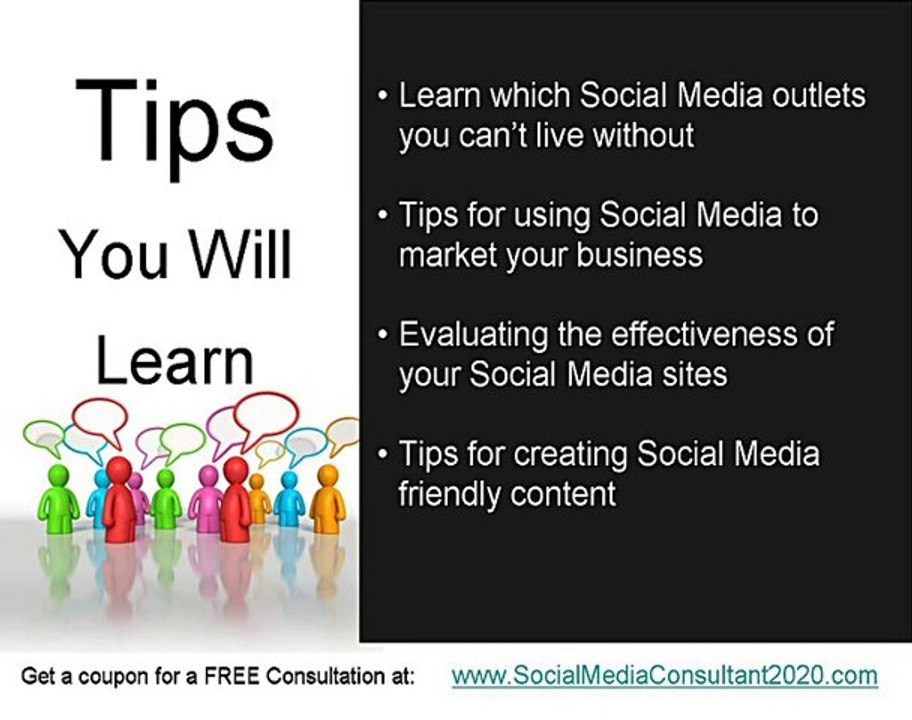 Tips

You Will

Learn

• Learn which Social Media outlets you can't live without

• Tips for using Social Media to market your business

• Evaluating the effectiveness of your Social Media sites

• Tips for creating Social Media friendly content

Get a coupon for a FREE Consultation at: www.SocialMediaConsultant2020.com